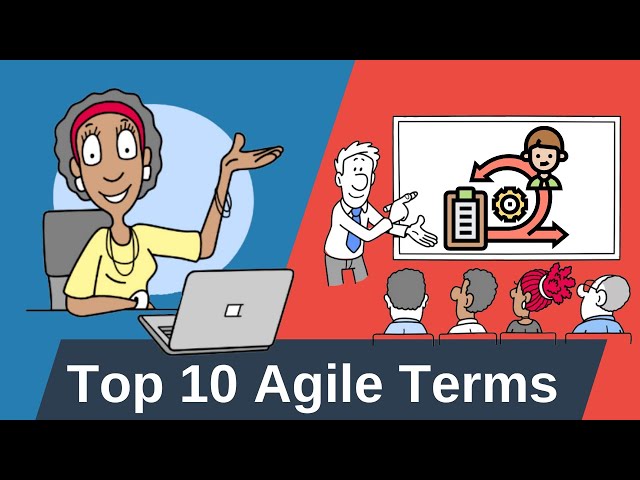 Top 10 Agile Terms